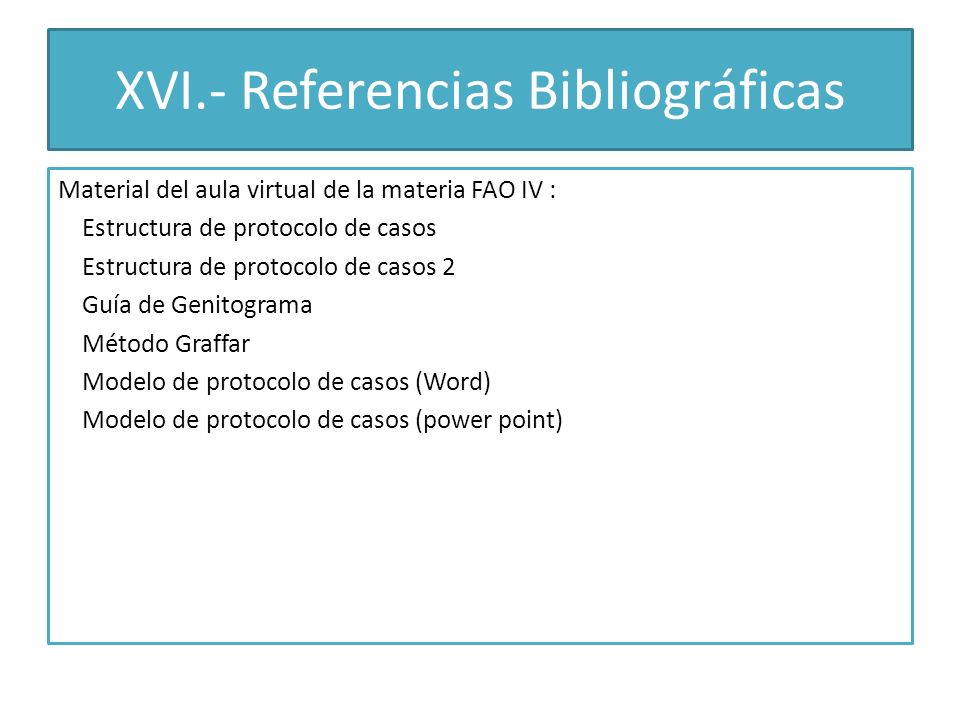 XVI.- Referencias Bibliográficas

Material del aula virtual de la materia FAO IV :
Estructura de protocolo de casos
Estructura de protocolo de casos 2
Guía de Genitograma
Método Graffar
Modelo de protocolo de casos (Word)
Modelo de protocolo de casos (power point)